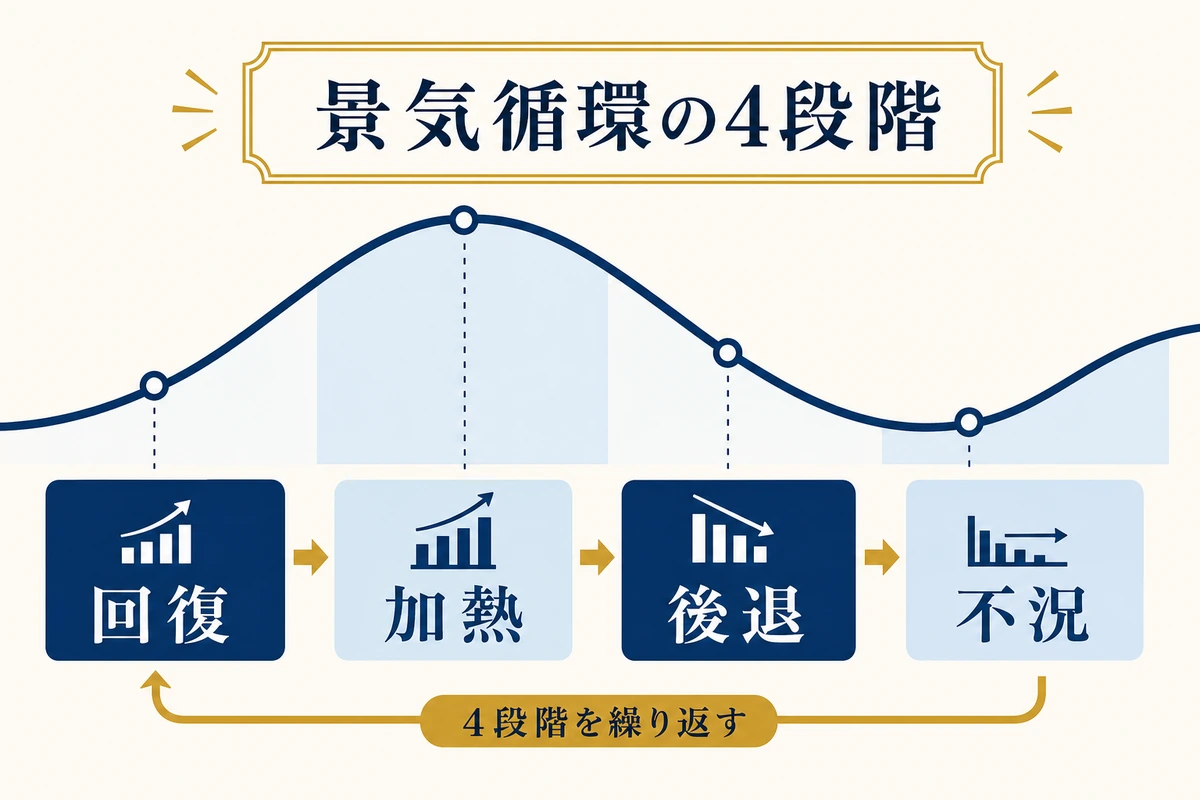 景気循環の4段階

回復

加熱

後退

不況

4段階を繰り返す